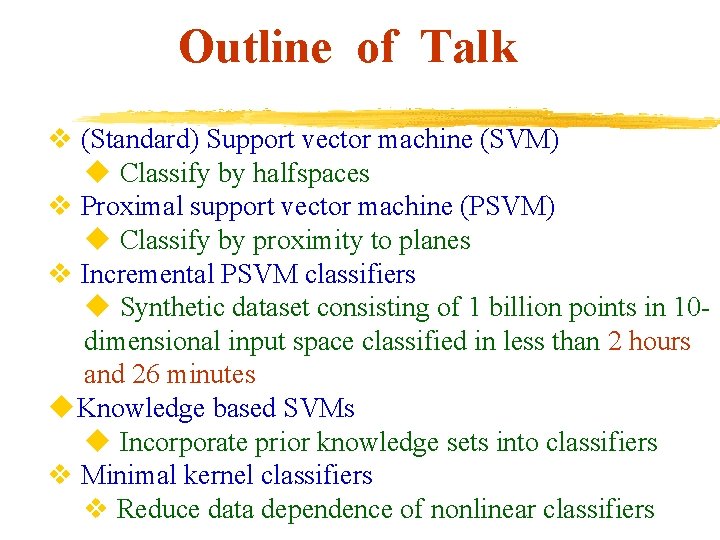 Outline of Talk

❖ (Standard) Support vector machine (SVM)
◆ Classify by halfspaces
❖ Proximal support vector machine (PSVM)
◆ Classify by proximity to planes
❖ Incremental PSVM classifiers
◆ Synthetic dataset consisting of 1 billion points in 10-dimensional input space classified in less than 2 hours and 26 minutes
◆ Knowledge based SVMs
◆ Incorporate prior knowledge sets into classifiers
❖ Minimal kernel classifiers
❖ Reduce data dependence of nonlinear classifiers